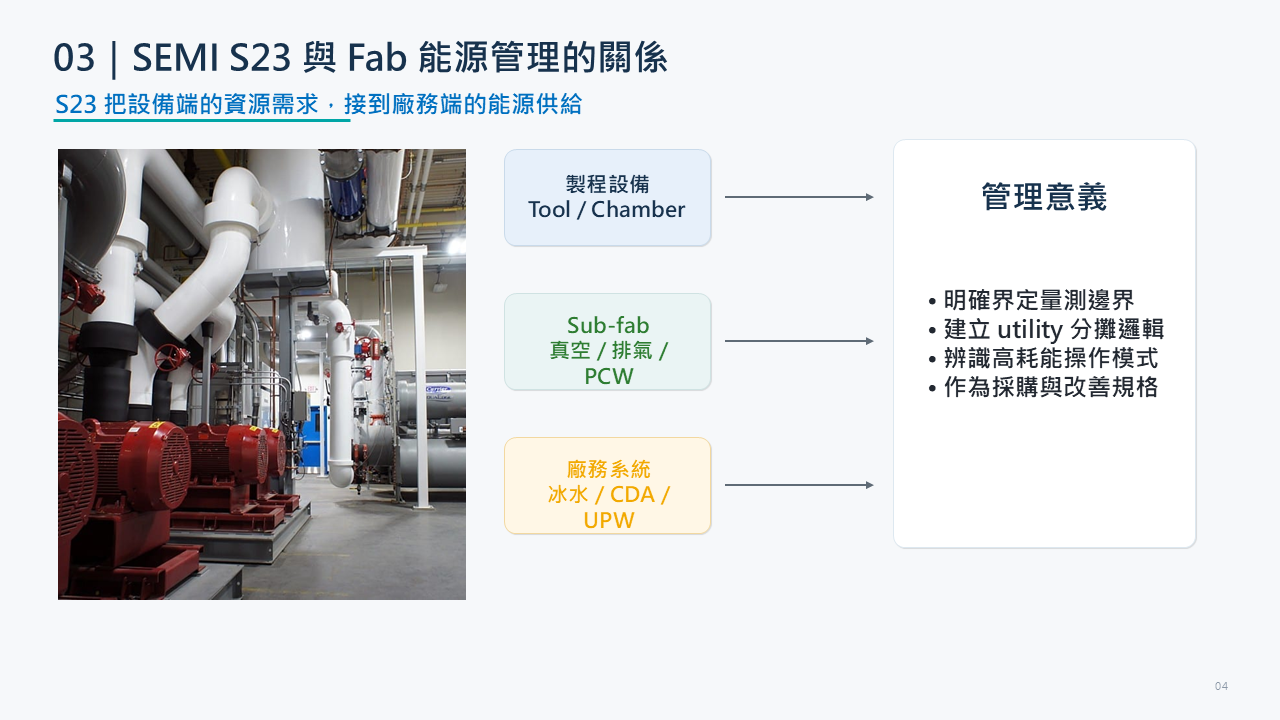 03 | SEMI S23 與 Fab 能源管理的關係

S23 把設備端的資源需求，接到廠務端的能源供給

製程設備
Tool / Chamber

Sub-fab
真空 / 排氣 / PCW

廠務系統
冰水 / CDA / UPW

管理意義

• 明確界定量測邊界
• 建立 utility 分攤邏輯
• 辨識高耗能操作模式
• 作為採購與改善規格

04